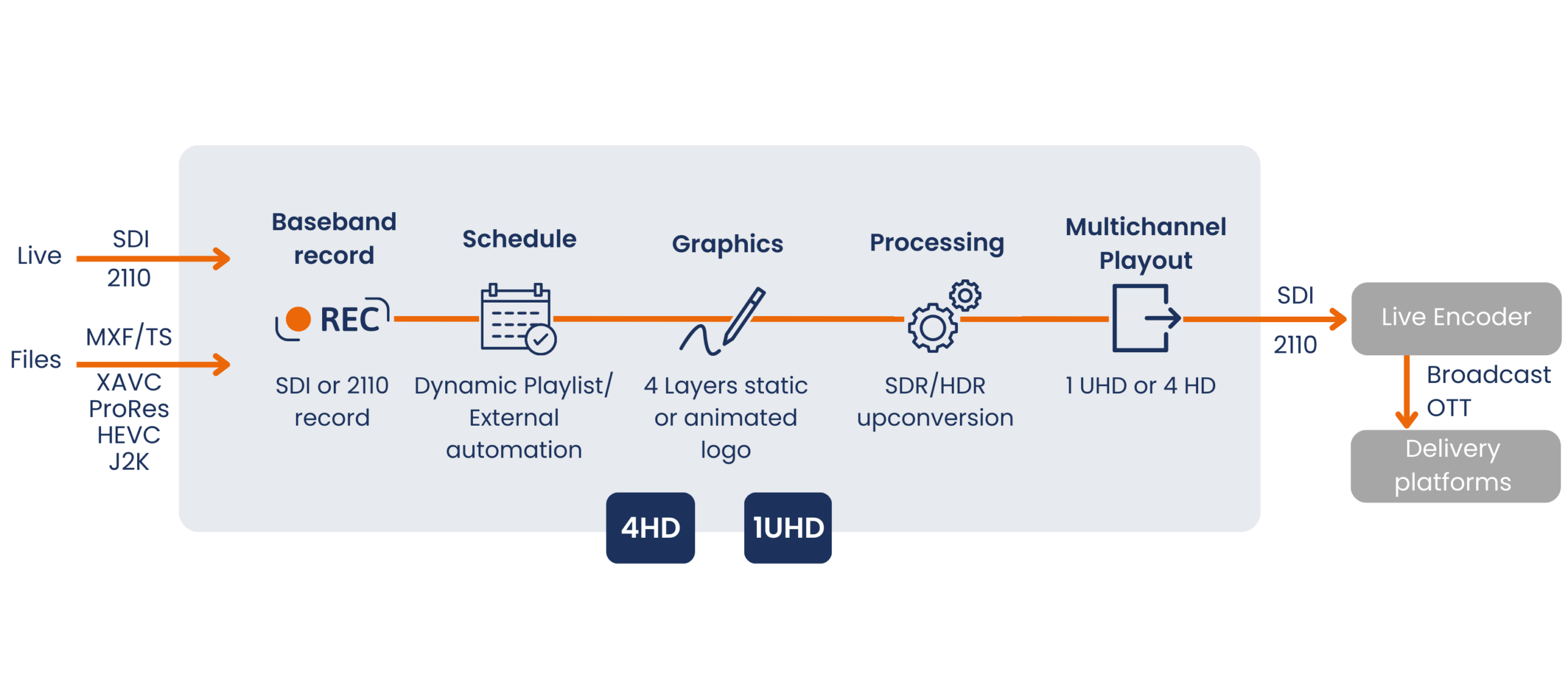 Live
SDI
2110

Files
MXF/TS
XAVC
ProRes
HEVC
J2K

Baseband record
REC
SDI or 2110 record

Schedule
Dynamic Playlist/ External automation

Graphics
4 Layers static or animated logo

Processing
SDR/HDR upconversion

Multichannel Playout
1 UHD or 4 HD

4HD
1UHD

SDI
2110

Live Encoder
Broadcast
OTT
Delivery platforms